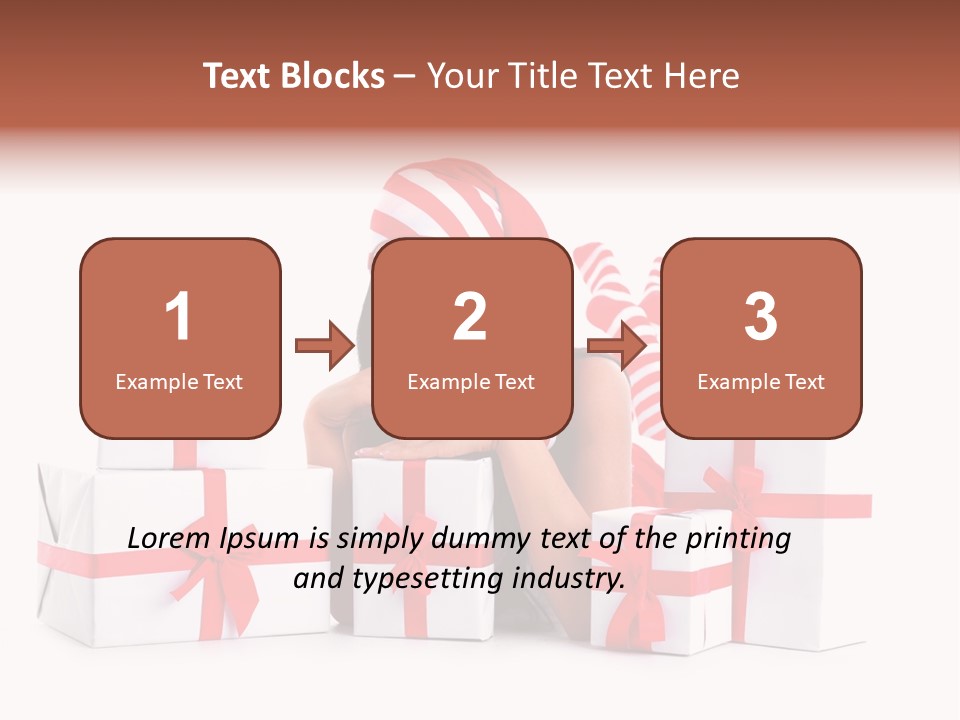 Text Blocks – Your Title Text Here

1
Example Text

2
Example Text

3
Example Text

Lorem Ipsum is simply dummy text of the printing and typesetting industry.